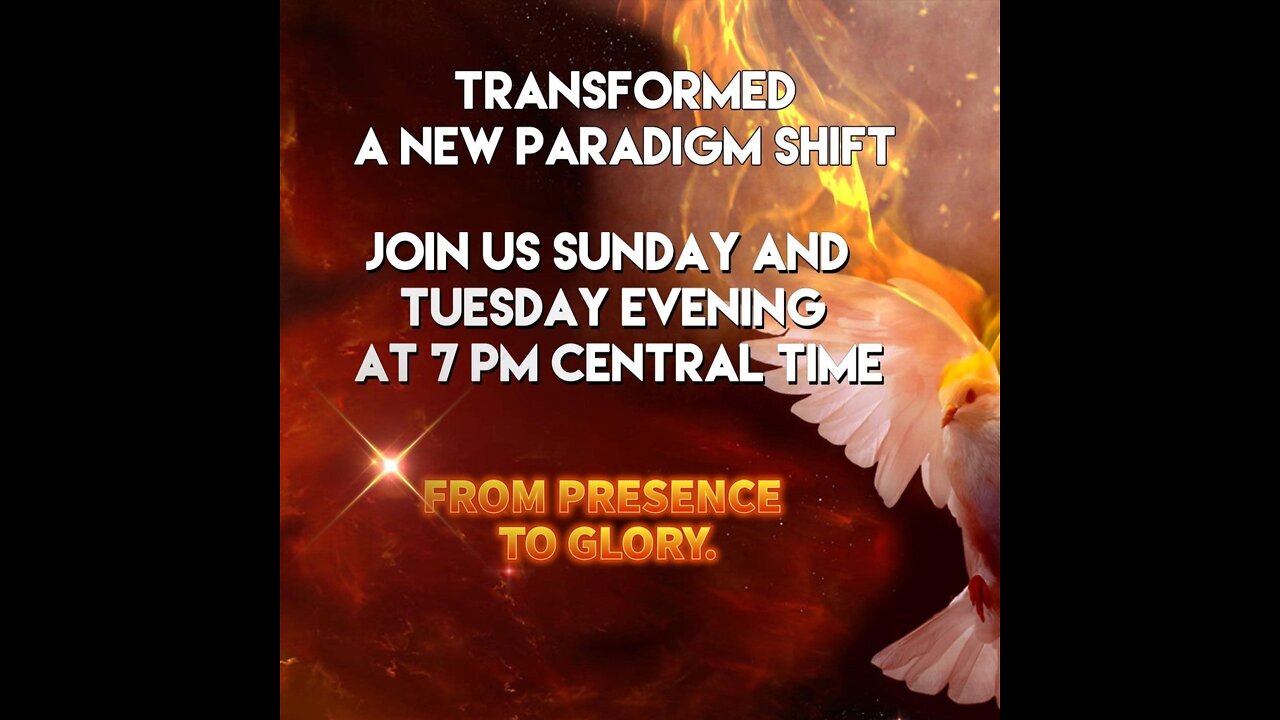 TRANSFORMED
A NEW PARADIGM SHIFT

JOIN US SUNDAY AND TUESDAY EVENING AT 7 PM CENTRAL TIME

FROM PRESENCE TO GLORY.